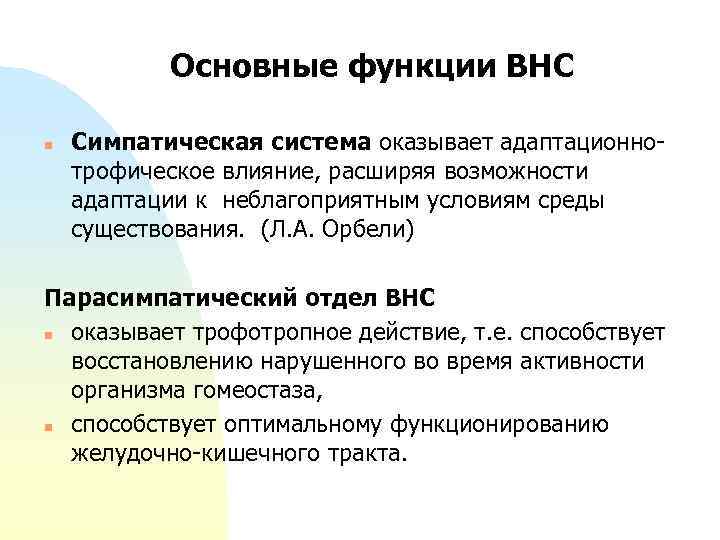 Основные функции ВНС

Симпатическая система оказывает адаптационно-трофическое влияние, расширяя возможности адаптации к неблагоприятным условиям среды существования. (Л.А. Орбели)

Парасимпатический отдел ВНС

оказывает трофотропное действие, т.е. способствует восстановлению нарушенного во время активности организма гомеостаза,

способствует оптимальному функционированию желудочно-кишечного тракта.